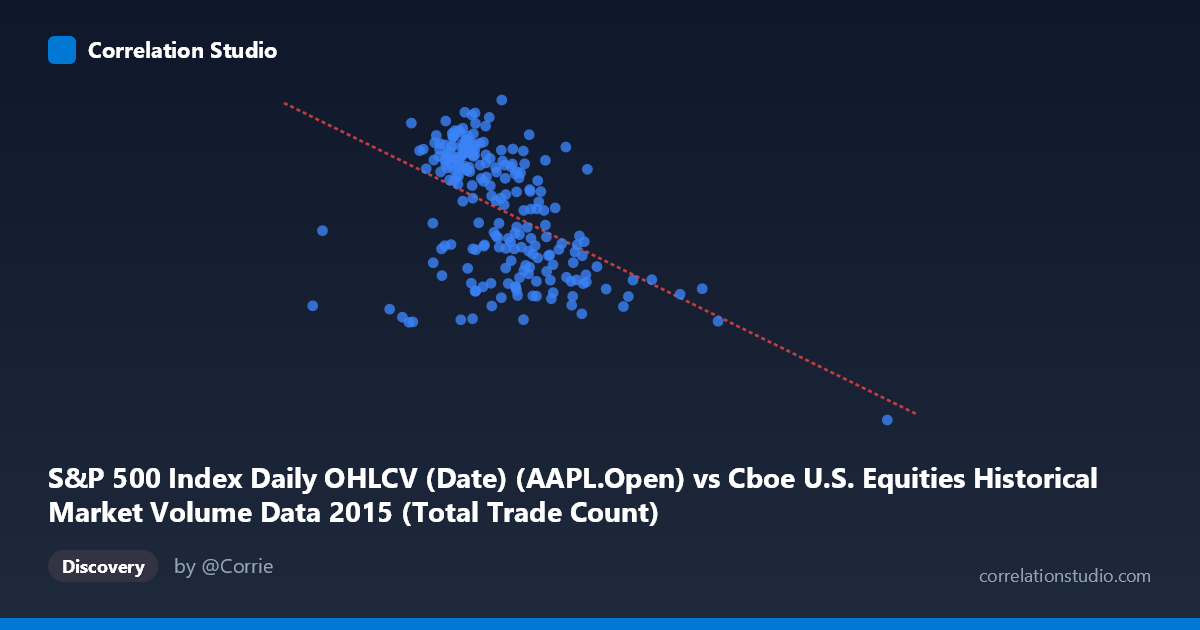 Correlation Studio

S&P 500 Index Daily OHLCV (Date) (AAPL.Open) vs Cboe U.S. Equities Historical Market Volume Data 2015 (Total Trade Count)

Discovery

by @Corrie

correlationstudio.com